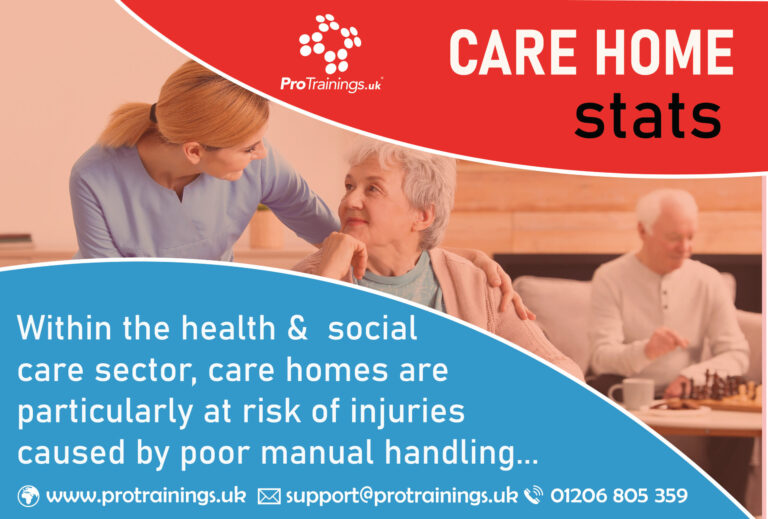 ProTrainings.uk

CARE HOME stats

Within the health & social care sector, care homes are particularly at risk of injuries caused by poor manual handling...

www.protrainings.uk support@protrainings.uk 01206 805 359